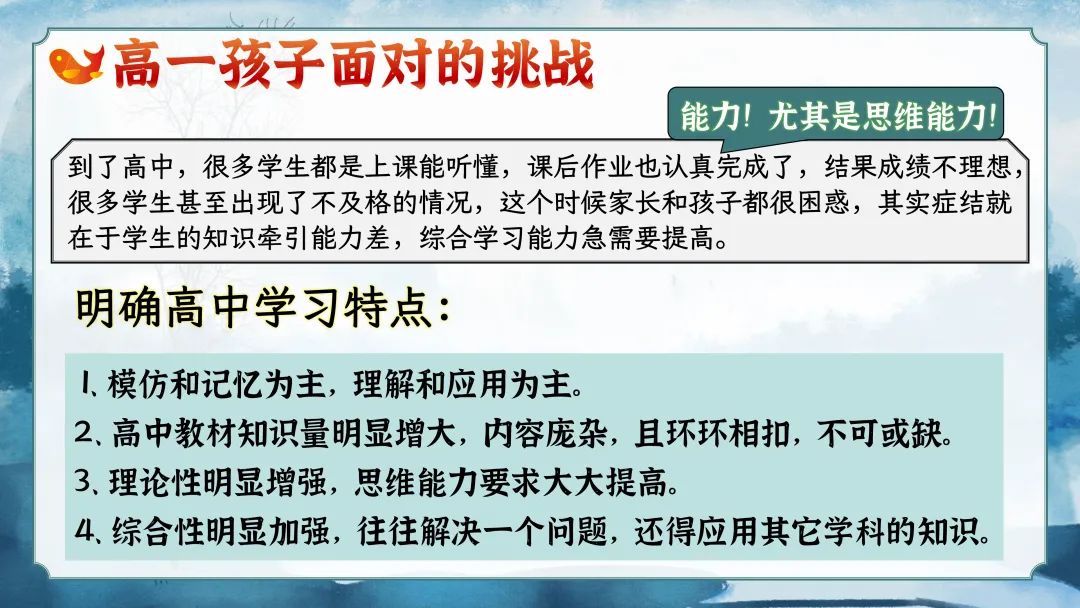 高一孩子面对的挑战

能力！尤其是思维能力！

到了高中，很多学生都是上课能听懂，课后作业也认真完成了，结果成绩不理想，很多学生甚至出现了不及格的情况，这个时候家长和孩子都很困惑，其实症结就在于学生的知识牵引能力差，综合学习能力急需要提高。

明确高中学习特点：

1、模仿和记忆为主，理解和应用为主。
2、高中教材知识量明显增大，内容庞杂，且环环相扣，不可或缺。
3、理论性明显增强，思维能力要求大大提高。
4、综合性明显加强，往往解决一个问题，还得应用其它学科的知识。